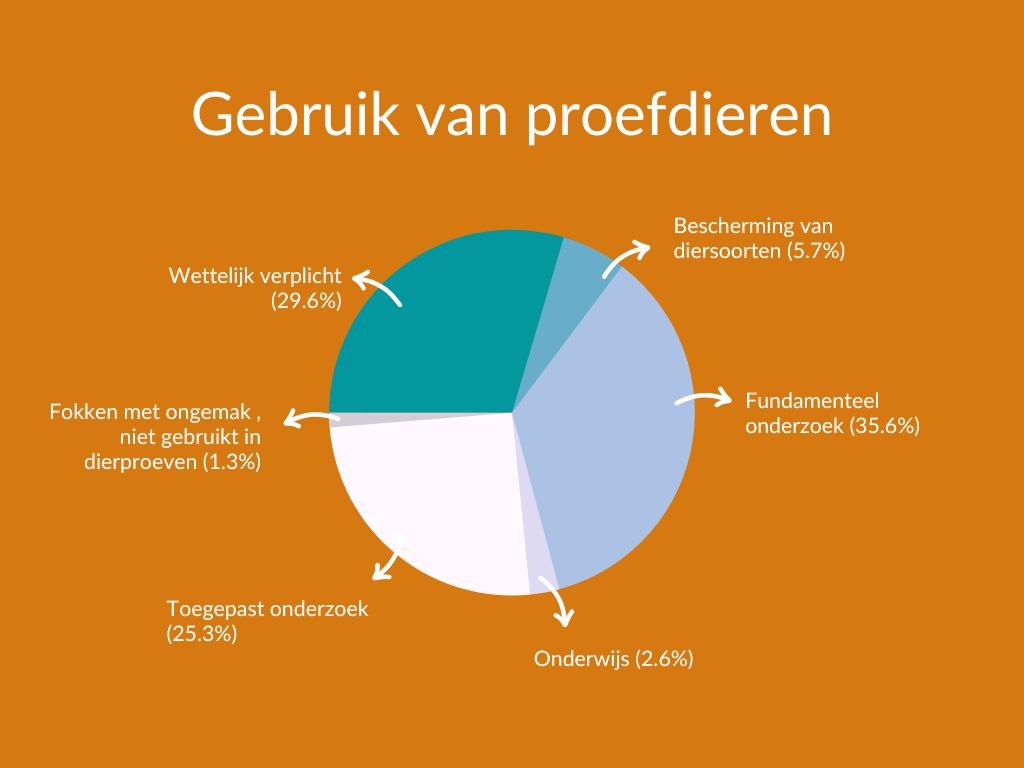 Gebruik van proefdieren

Wettelijk verplicht (29.6%)

Bescherming van diersoorten (5.7%)

Fokken met ongemak , niet gebruikt in dierproeven (1.3%)

Fundamenteel onderzoek (35.6%)

Toegepast onderzoek (25.3%)

Onderwijs (2.6%)